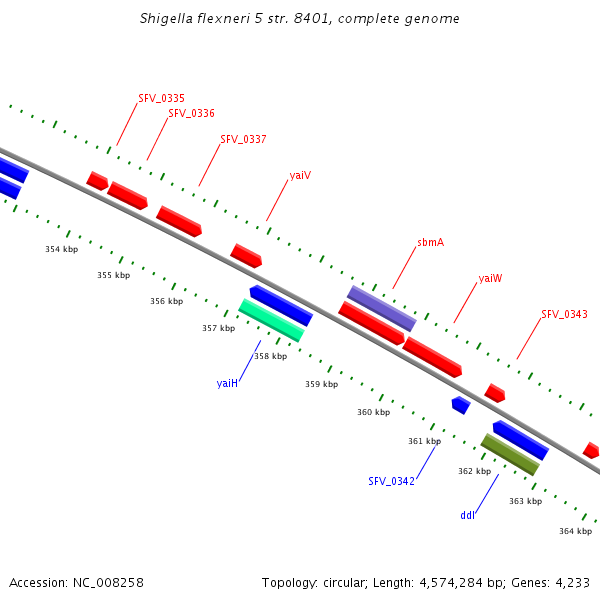 Shigella flexneri 5 str. 8401, complete genome

SFV_0335
SFV_0336
SFV_0337
yaiV
sbmA
yaiW
SFV_0343

354 kbp
355 kbp
356 kbp
357 kbp
358 kbp
359 kbp
360 kbp
361 kbp
362 kbp
363 kbp
364 kbp

yaiH
SFV_0342
ddl

Accession: NC_008258

Topology: circular; Length: 4,574,284 bp; Genes: 4,233